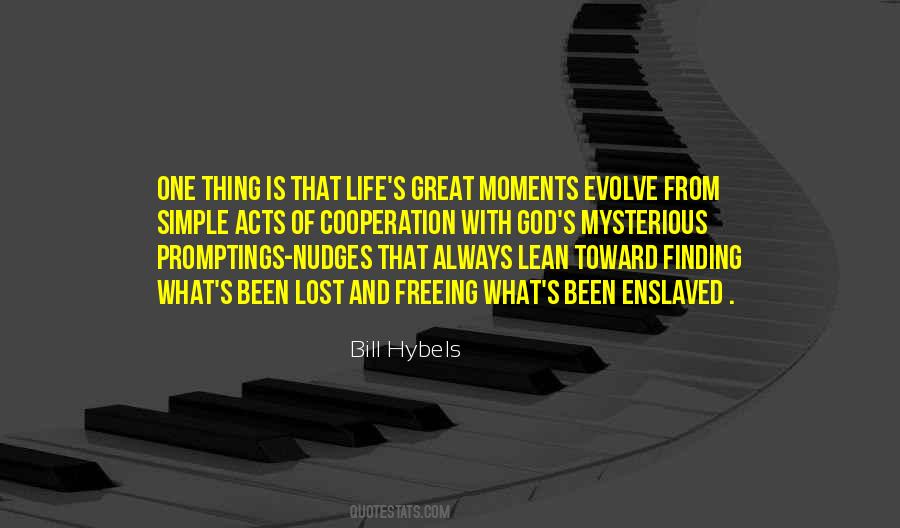 ONE THING IS THAT LIFE'S GREAT MOMENTS EVOLVE FROM SIMPLE ACTS OF COOPERATION WITH GOD'S MYSTERIOUS PROMPTINGS-NUDGES THAT ALWAYS LEAN TOWARD FINDING WHAT'S BEEN LOST AND FREEING WHAT'S BEEN ENSLAVED .

Bill Hybels

QUOTESTATS.COM